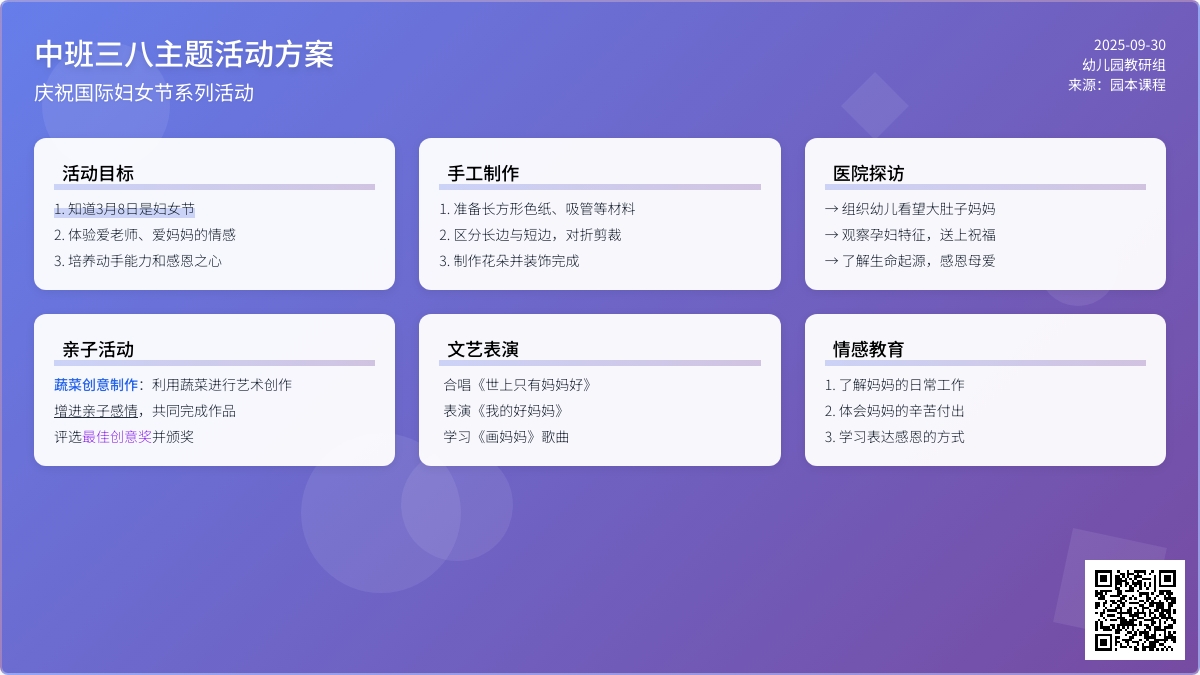 中班三八主题活动方案
庆祝国际妇女节系列活动

2025-09-30
幼儿园教研组
来源：园本课程

活动目标
1. 知道3月8日是妇女节
2. 体验爱老师、爱妈妈的情感
3. 培养动手能力和感恩之心

手工制作
1. 准备长方形色纸、吸管等材料
2. 区分长边与短边，对折剪裁
3. 制作花朵并装饰完成

医院探访
→ 组织幼儿看望大肚子妈妈
→ 观察孕妇特征，送上祝福
→ 了解生命起源，感恩母爱

亲子活动
蔬菜创意制作：利用蔬菜进行艺术创作
增进亲子感情，共同完成作品
评选最佳创意奖并颁奖

文艺表演
合唱《世上只有妈妈好》
表演《我的好妈妈》
学习《画妈妈》歌曲

情感教育
1. 了解妈妈的日常工作
2. 体会妈妈的辛苦付出
3. 学习表达感恩的方式